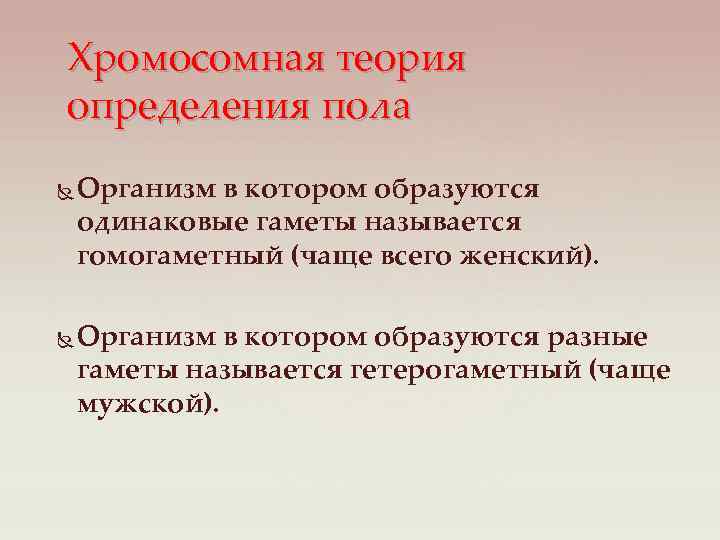 Хромосомная теория определения пола

Организм в котором образуются одинаковые гаметы называется гомогаметный (чаще всего женский).

Организм в котором образуются разные гаметы называется гетерогаметный (чаще мужской).